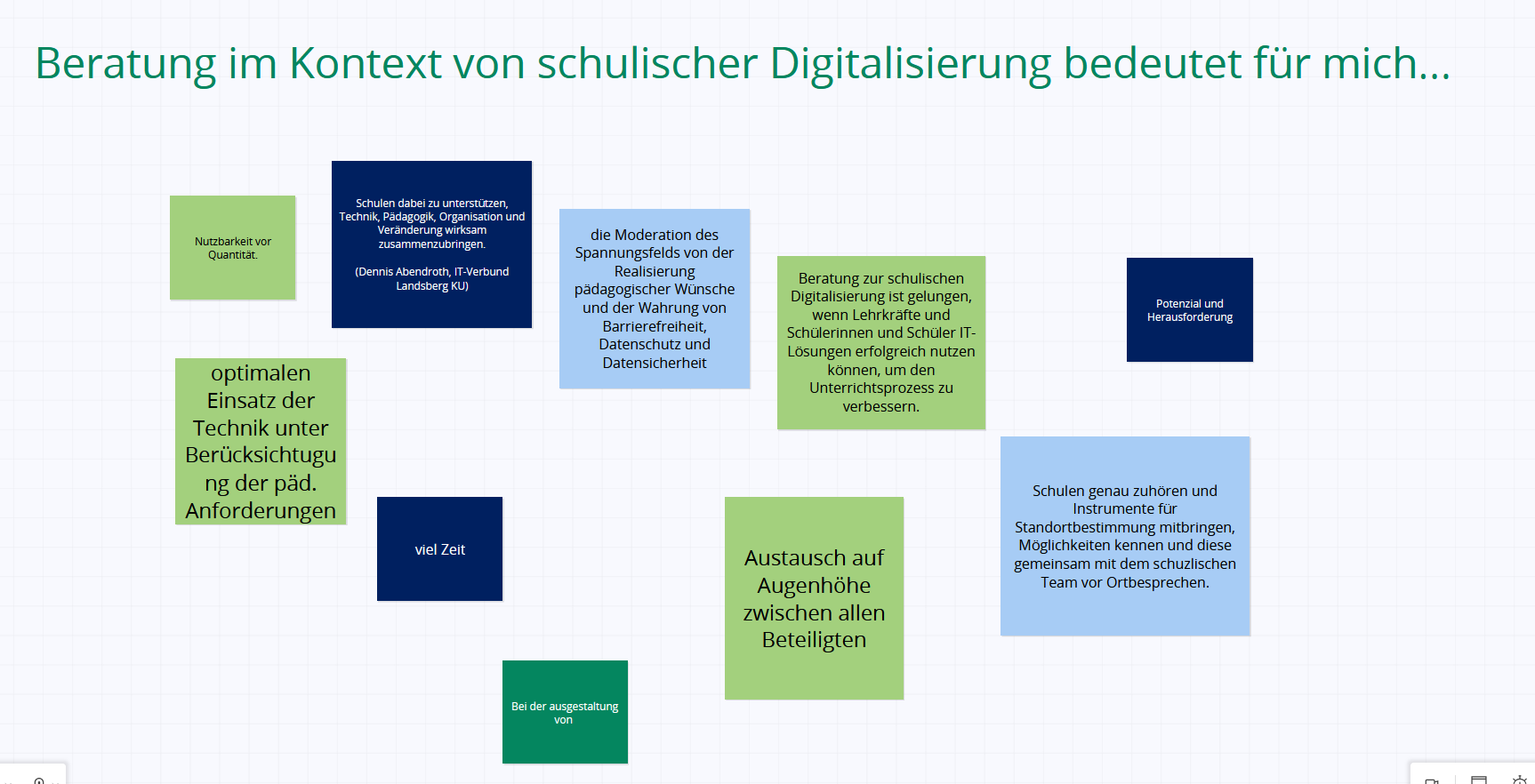 Beratung im Kontext von schulischer Digitalisierung bedeutet für mich...

Nutzbarkeit vor Quantität.

Schulen dabei zu unterstützen, Technik, Pädagogik, Organisation und Veränderung wirksam zusammenzubringen.

(Dennis Abendroth, IT-Verbund Landsberg KU)

die Moderation des Spannungsfelds von der Realisierung pädagogischer Wünsche und der Wahrung von Barrierefreiheit, Datenschutz und Datensicherheit

Beratung zur schulischen Digitalisierung ist gelungen, wenn Lehrkräfte und Schülerinnen und Schüler IT-Lösungen erfolgreich nutzen können, um den Unterrichtsprozess zu verbessern.

Potenzial und Herausforderung

optimalen Einsatz der Technik unter Berücksichtigung der päd. Anforderungen

viel Zeit

Austausch auf Augenhöhe zwischen allen Beteiligten

Schulen genau zuhören und Instrumente für Standortbestimmung mitbringen, Möglichkeiten kennen und diese gemeinsam mit dem schuzlischen Team vor Ortbesprechen.

Bei der ausgestaltung von